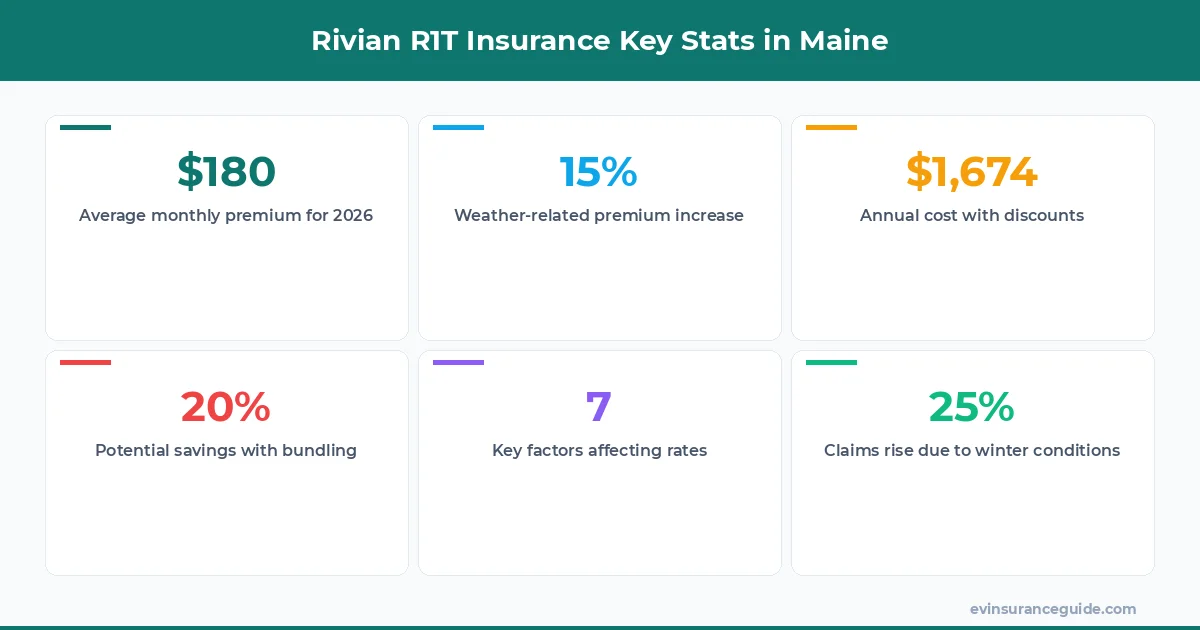 Rivian R1T Insurance Key Stats in Maine

$180
Average monthly premium for 2026

15%
Weather-related premium increase

$1,674
Annual cost with discounts

20%
Potential savings with bundling

7
Key factors affecting rates

25%
Claims rise due to winter conditions

evinsuranceguide.com